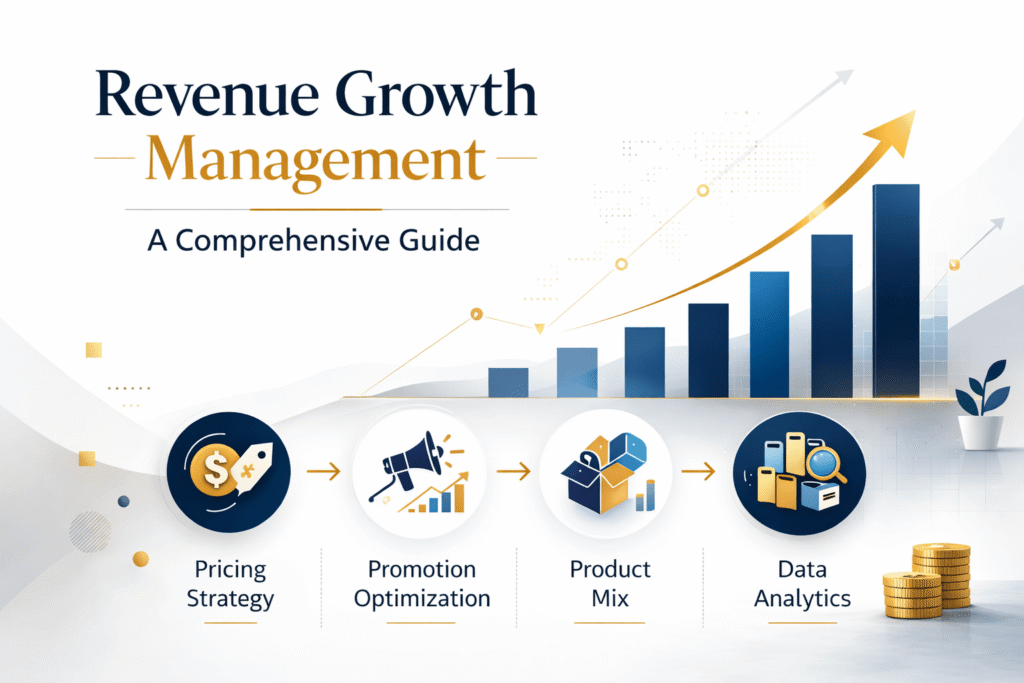 Revenue Growth Management

A Comprehensive Guide

Pricing Strategy

Promotion Optimization

Product Mix

Data Analytics